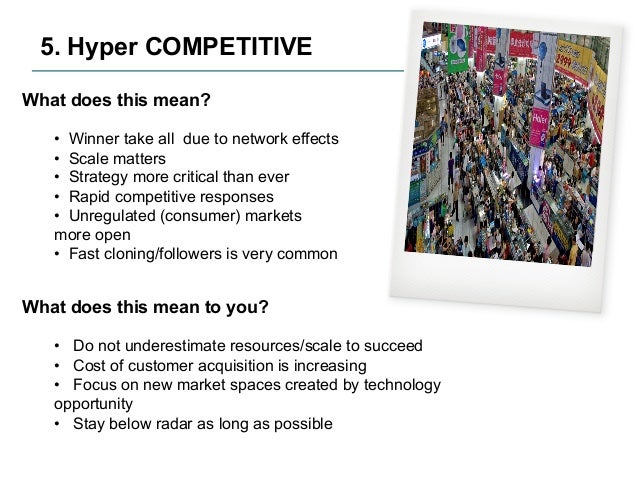 5. Hyper COMPETITIVE

What does this mean?

• Winner take all due to network effects
• Scale matters
• Strategy more critical than ever
• Rapid competitive responses
• Unregulated (consumer) markets more open
• Fast cloning/followers is very common

What does this mean to you?

• Do not underestimate resources/scale to succeed
• Cost of customer acquisition is increasing
• Focus on new market spaces created by technology opportunity
• Stay below radar as long as possible

Haier